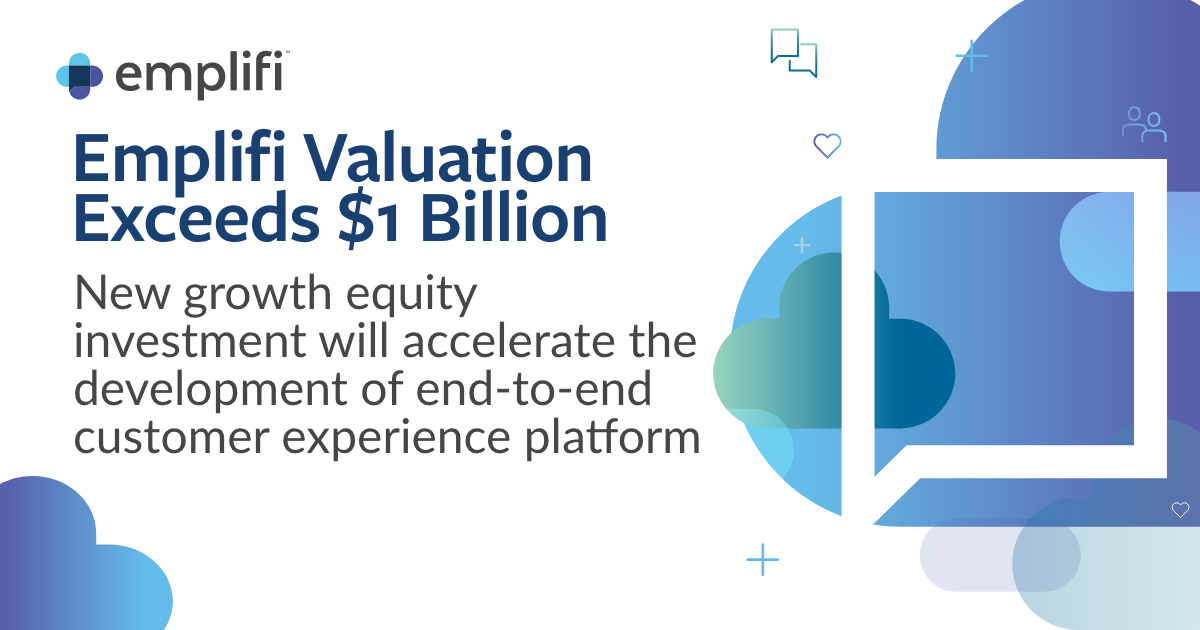 emplifi™

Emplifi Valuation Exceeds $1 Billion

New growth equity investment will accelerate the development of end-to-end customer experience platform